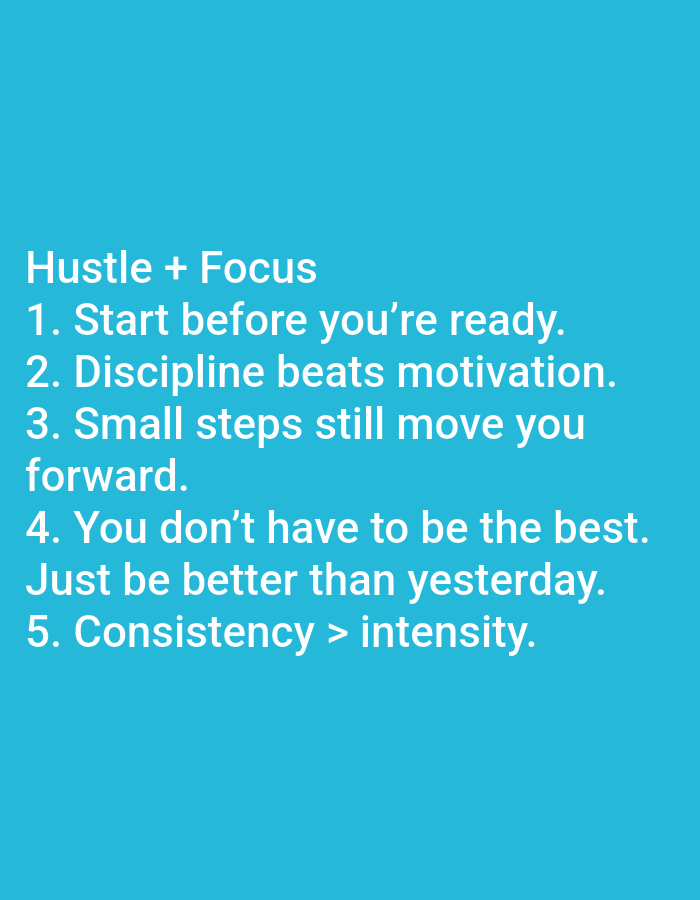 Hustle + Focus
1. Start before you’re ready.
2. Discipline beats motivation.
3. Small steps still move you forward.
4. You don’t have to be the best. Just be better than yesterday.
5. Consistency > intensity.